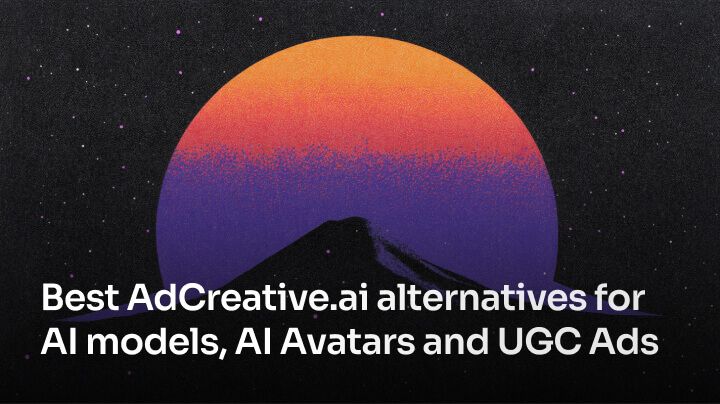 Best AdCreative.ai alternatives for AI models, AI Avatars and UGC Ads